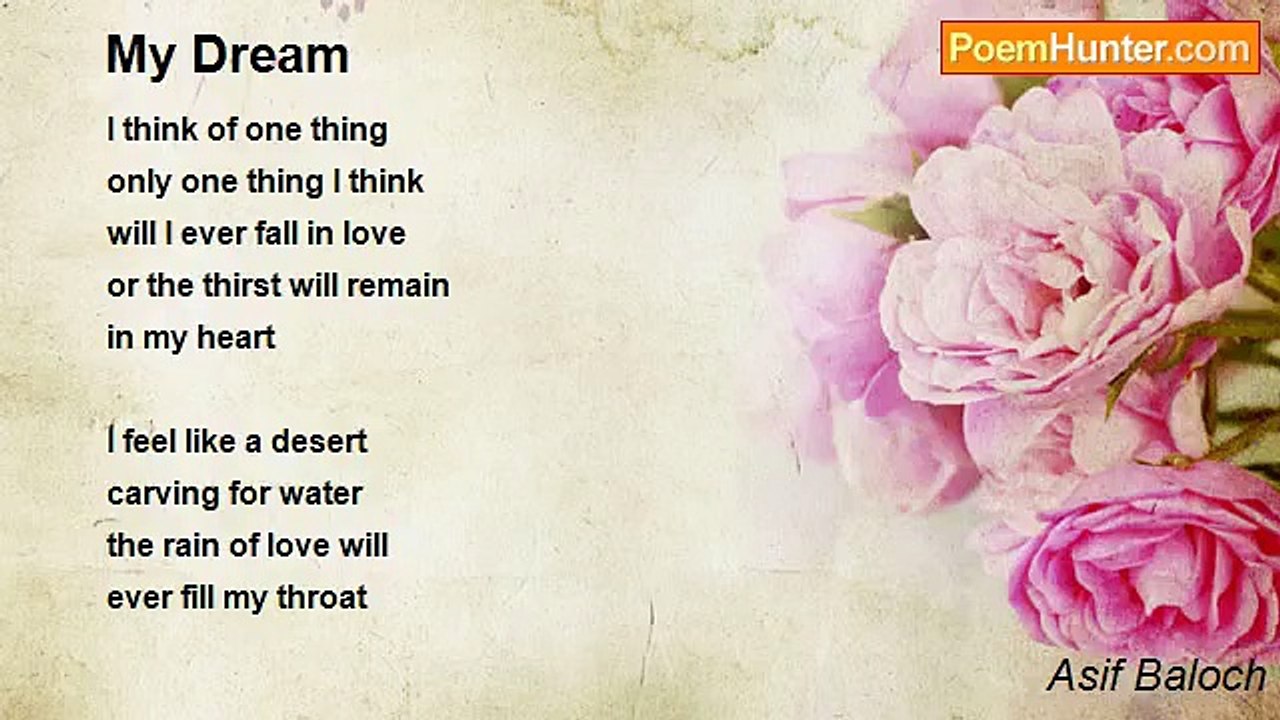 My Dream

PoemHunter.com

I think of one thing
only one thing I think
will I ever fall in love
or the thirst will remain
in my heart

I feel like a desert
carving for water
the rain of love will
ever fill my throat

Asif Baloch